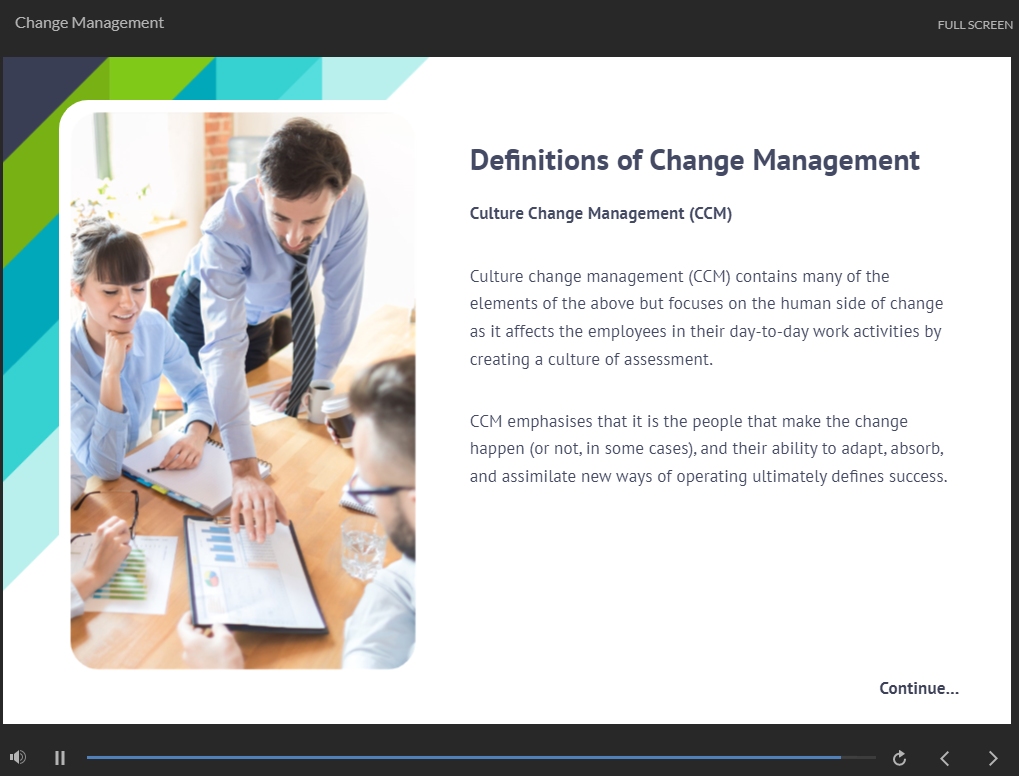 Change Management

FULL SCREEN

Definitions of Change Management

Culture Change Management (CCM)

Culture change management (CCM) contains many of the elements of the above but focuses on the human side of change as it affects the employees in their day-to-day work activities by creating a culture of assessment.

CCM emphasises that it is the people that make the change happen (or not, in some cases), and their ability to adapt, absorb, and assimilate new ways of operating ultimately defines success.

Continue...